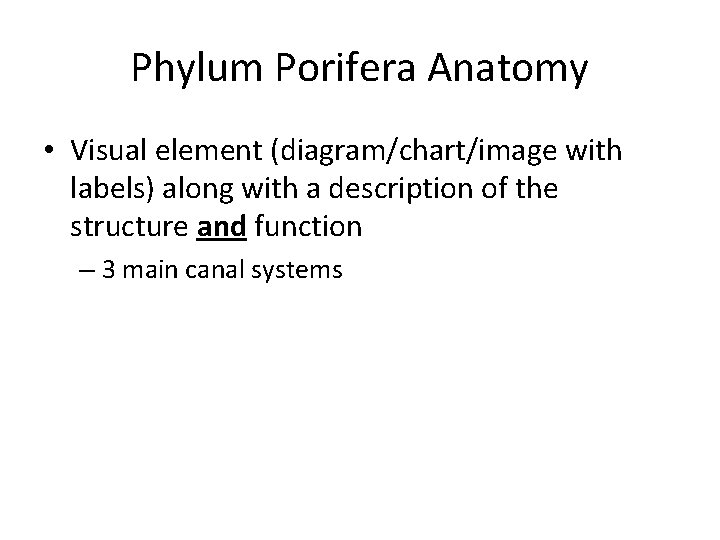 Phylum Porifera Anatomy

• Visual element (diagram/chart/image with labels) along with a description of the structure and function

– 3 main canal systems